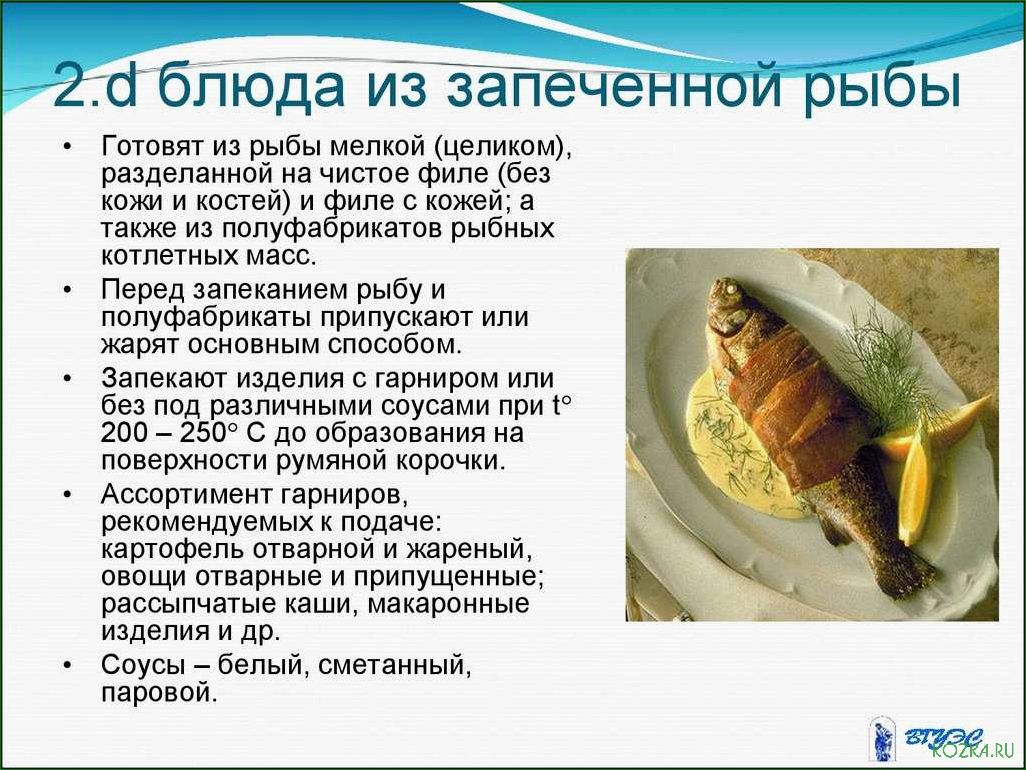 2.d блюда из запеченной рыбы

• Готовят из рыбы мелкой (целиком), разделанной на чистое филе (без кожи и костей) и филе с кожей; а также из полуфабрикатов рыбных котлетных масс.

• Перед запеканием рыбу и полуфабрикаты припускают или жарят основным способом.

• Запекают изделия с гарниром или без под различными соусами при t° 200 – 250° С до образования на поверхности румяной корочки.

• Ассортимент гарниров, рекомендуемых к подаче: картофель отварной и жареный, овощи отварные и припущенные; рассыпчатые каши, макаронные изделия и др.

• Соусы – белый, сметанный, паровой.

ВГУЭС

KOZKA.RU